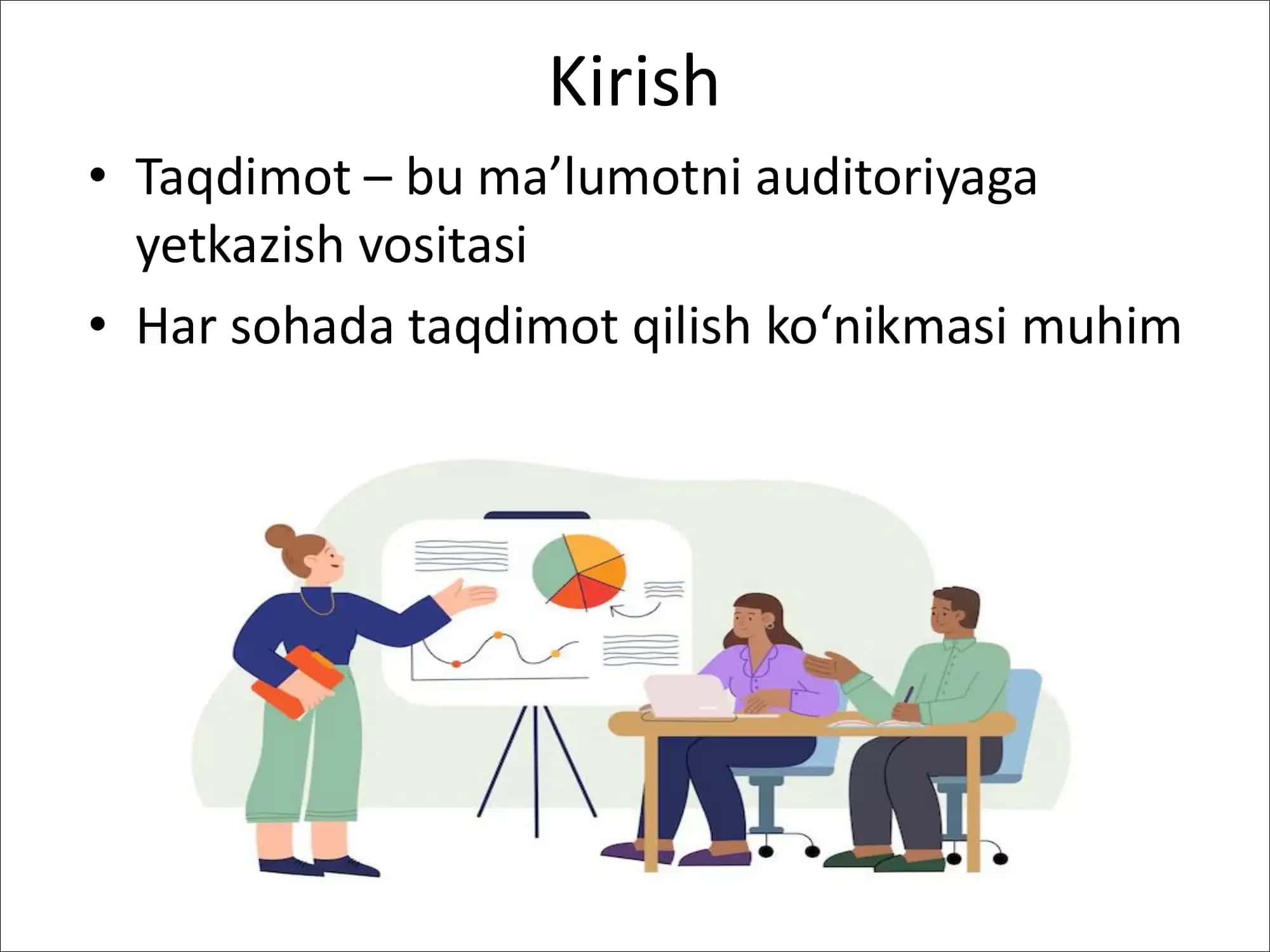 Kirish

• Taqdimot – bu ma’lumotni auditoriyaga yetkazish vositasi
• Har sohada taqdimot qilish ko‘nikmasi muhim